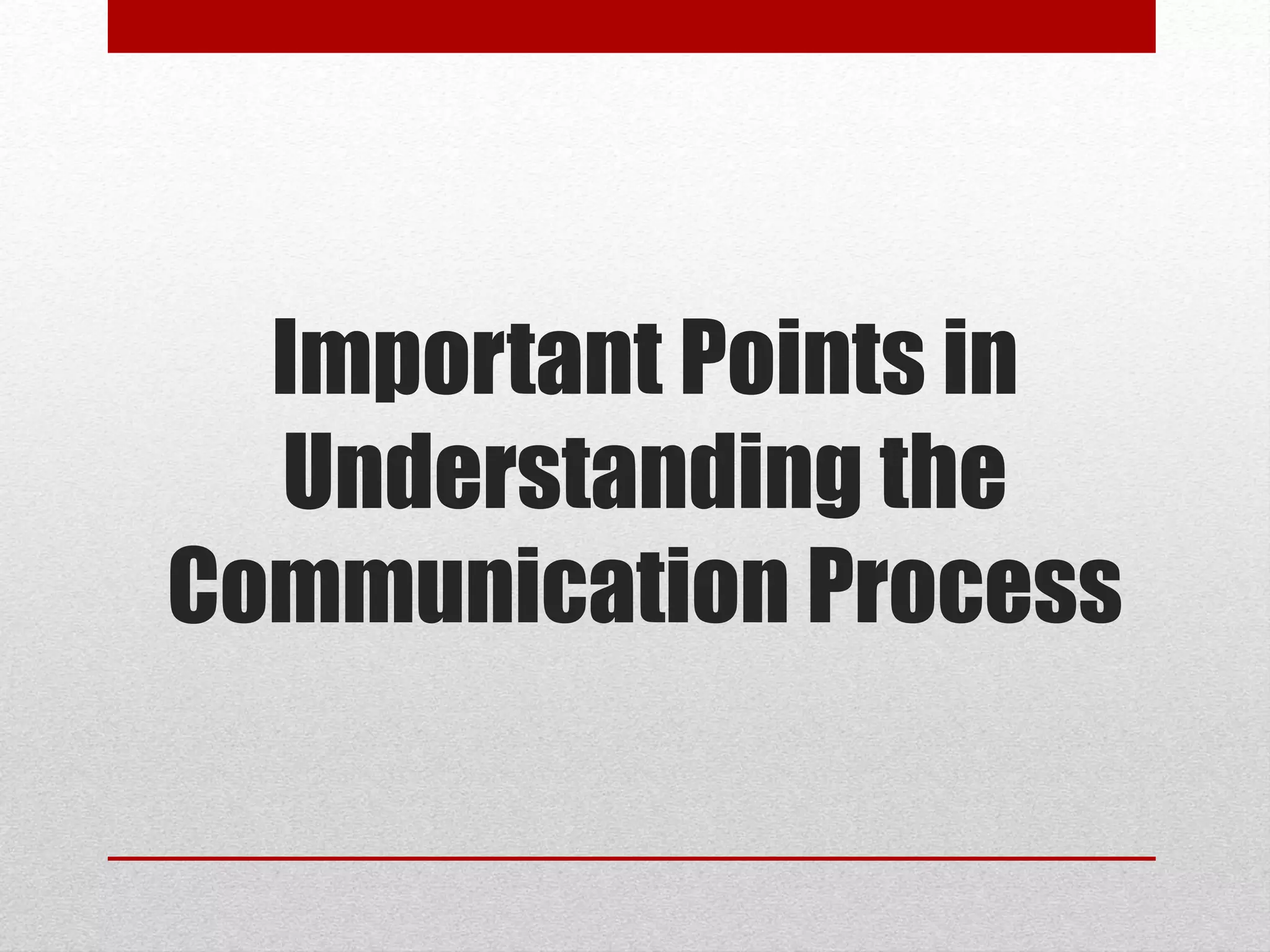 Important Points in Understanding the Communication Process